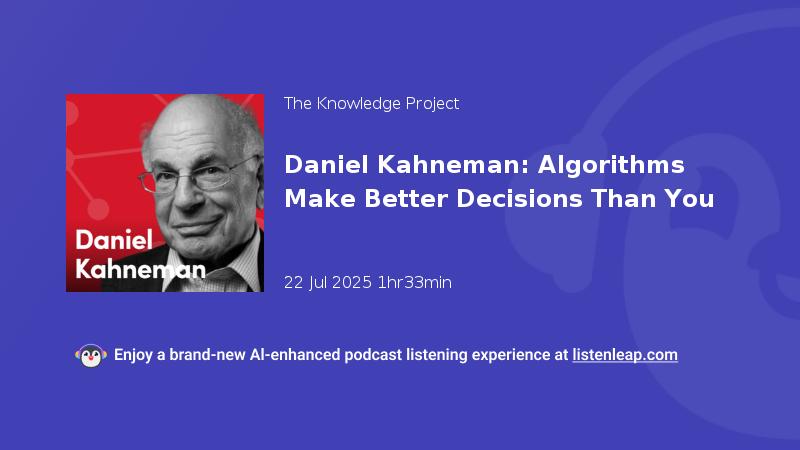 Daniel Kahneman

The Knowledge Project

Daniel Kahneman: Algorithms Make Better Decisions Than You

22 Jul 2025 1hr33min

Enjoy a brand-new AI-enhanced podcast listening experience at listenleap.com